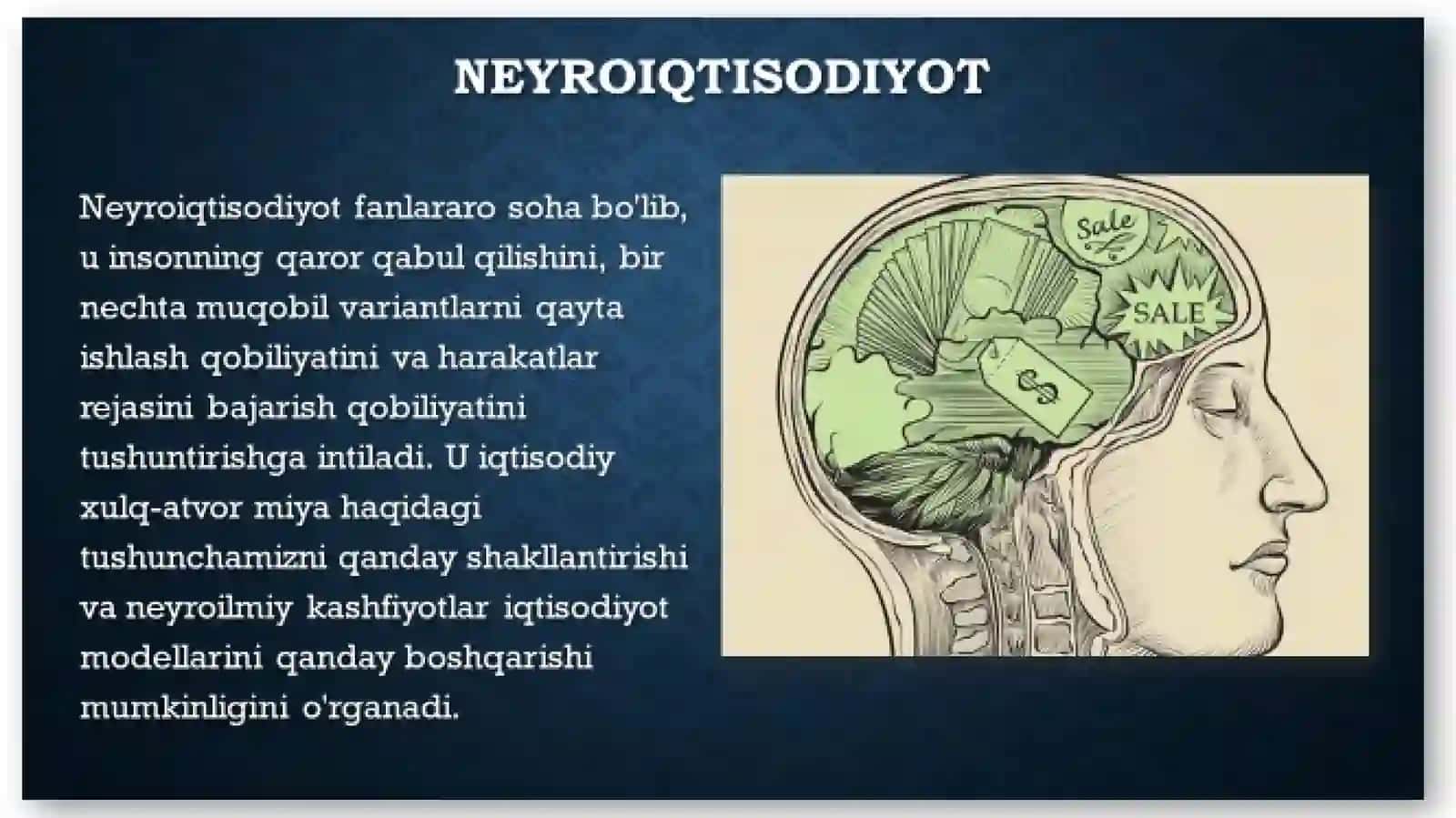 NEYROIQTISODIYOT

Neyroiqtisodiyot fanlararo soha bo'lib, u insonning qaror qabul qilishini, bir nechta muqobil variantlarni qayta ishlash qobiliyatini va harakatlar rejasini bajarish qobiliyatini tushuntirishga intiladi. U iqtisodiy xulq-atvor miya haqidagi tushunchamizni qanday shakllantirishi va neyroilmiy kashfiyotlar iqtisodiyot modellarini qanday boshqarishi mumkinligini o'rganadi.

Sale

SALE

$